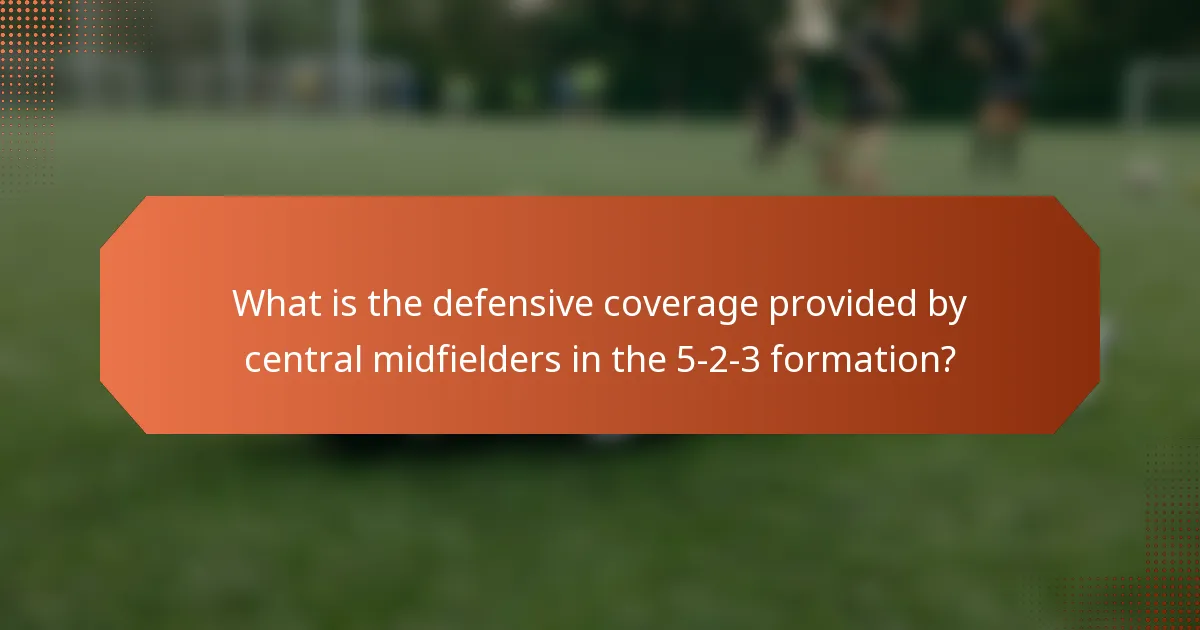 What is the defensive coverage provided by central midfielders in the 5-2-3 formation?